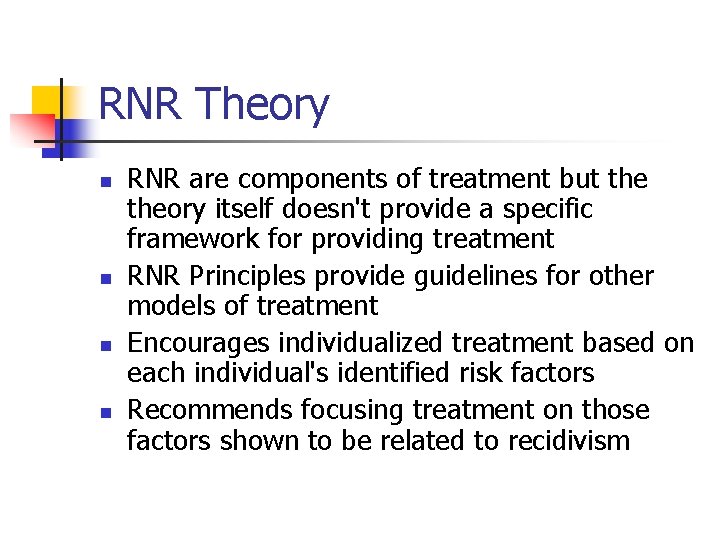 RNR Theory

- RNR are components of treatment but the theory itself doesn't provide a specific framework for providing treatment
- RNR Principles provide guidelines for other models of treatment
- Encourages individualized treatment based on each individual's identified risk factors
- Recommends focusing treatment on those factors shown to be related to recidivism